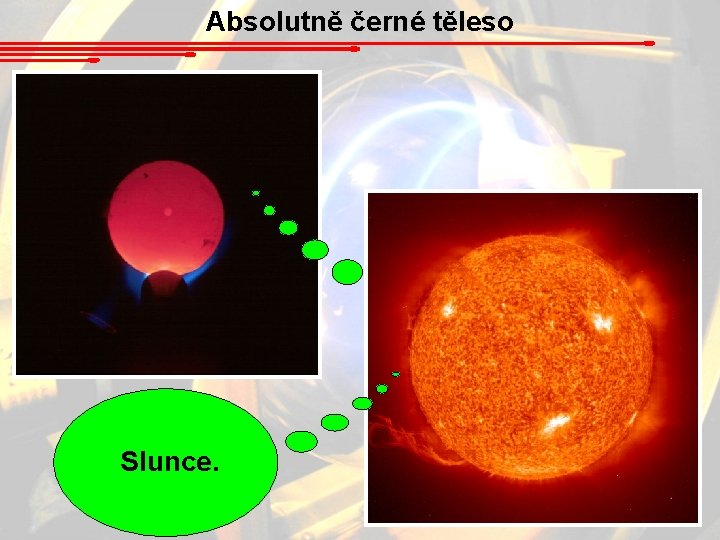 Absolutně černé těleso

Slunce.